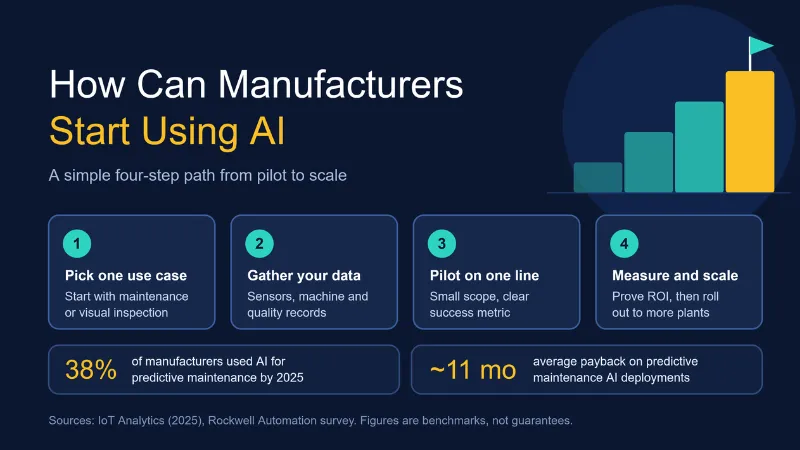 How Can Manufacturers
Start Using AI

A simple four-step path from pilot to scale

1
Pick one use case
Start with maintenance or visual inspection

2
Gather your data
Sensors, machine and quality records

3
Pilot on one line
Small scope, clear success metric

4
Measure and scale
Prove ROI, then roll out to more plants

38%
of manufacturers used AI for predictive maintenance by 2025

~11 mo
average payback on predictive maintenance AI deployments

Sources: IoT Analytics (2025), Rockwell Automation survey. Figures are benchmarks, not guarantees.